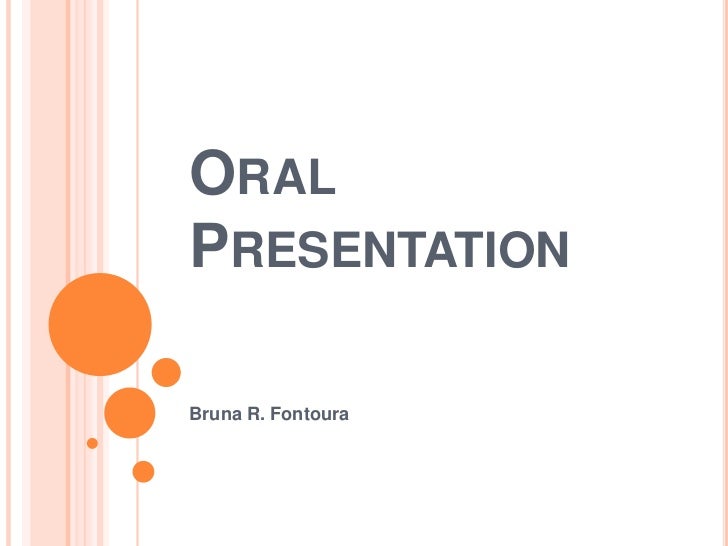 ORAL PRESENTATION

Bruna R. Fontoura